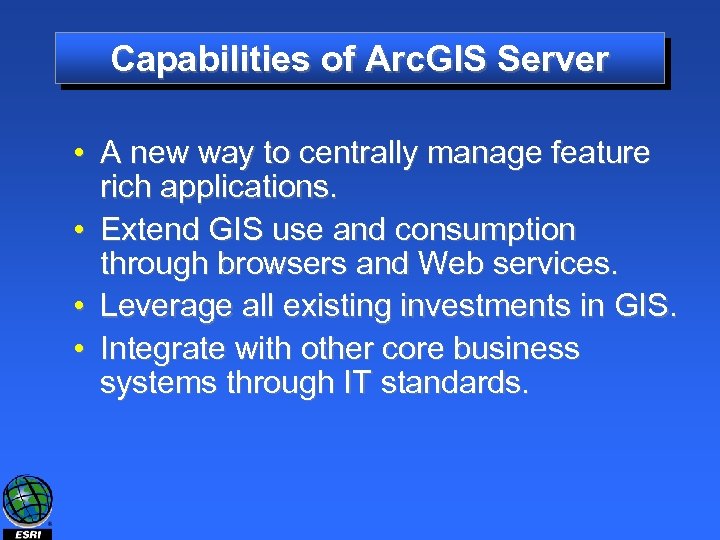 Capabilities of ArcGIS Server

• A new way to centrally manage feature rich applications.
• Extend GIS use and consumption through browsers and Web services.
• Leverage all existing investments in GIS.
• Integrate with other core business systems through IT standards.

ESRI